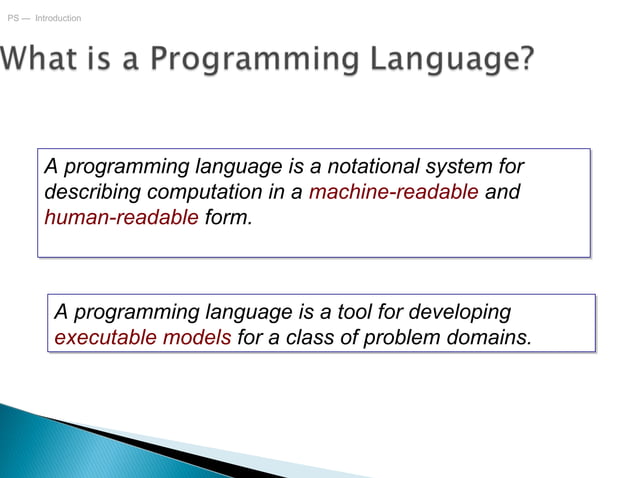 PS — Introduction

What is a Programming Language?

A programming language is a notational system for describing computation in a machine-readable and human-readable form.

A programming language is a tool for developing executable models for a class of problem domains.